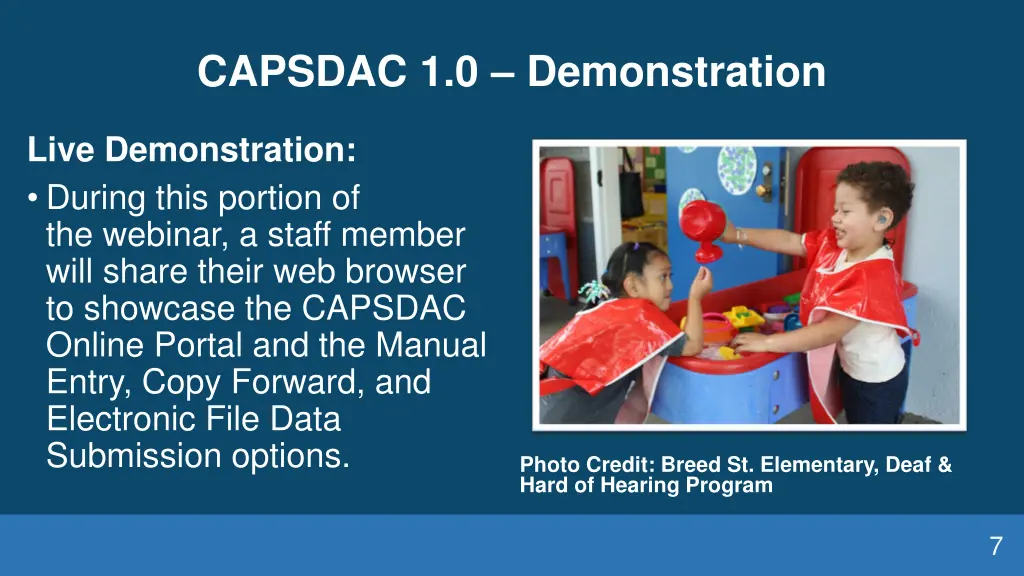 CAPSDAC 1.0 – Demonstration

Live Demonstration:

• During this portion of the webinar, a staff member will share their web browser to showcase the CAPSDAC Online Portal and the Manual Entry, Copy Forward, and Electronic File Data Submission options.

Photo Credit: Breed St. Elementary, Deaf & Hard of Hearing Program

7